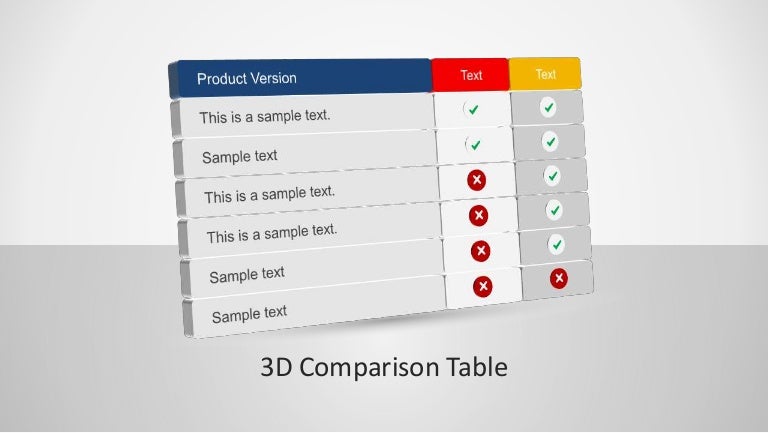 | Product Version | Text | Text |
|---|---|---|
| This is a sample text. | ✓ | ✓ |
| Sample text | ✓ | ✓ |
| This is a sample text. | ✗ | ✓ |
| This is a sample text. | ✗ | ✓ |
| Sample text | ✗ | ✓ |
| Sample text | ✗ | ✗ |

3D Comparison Table